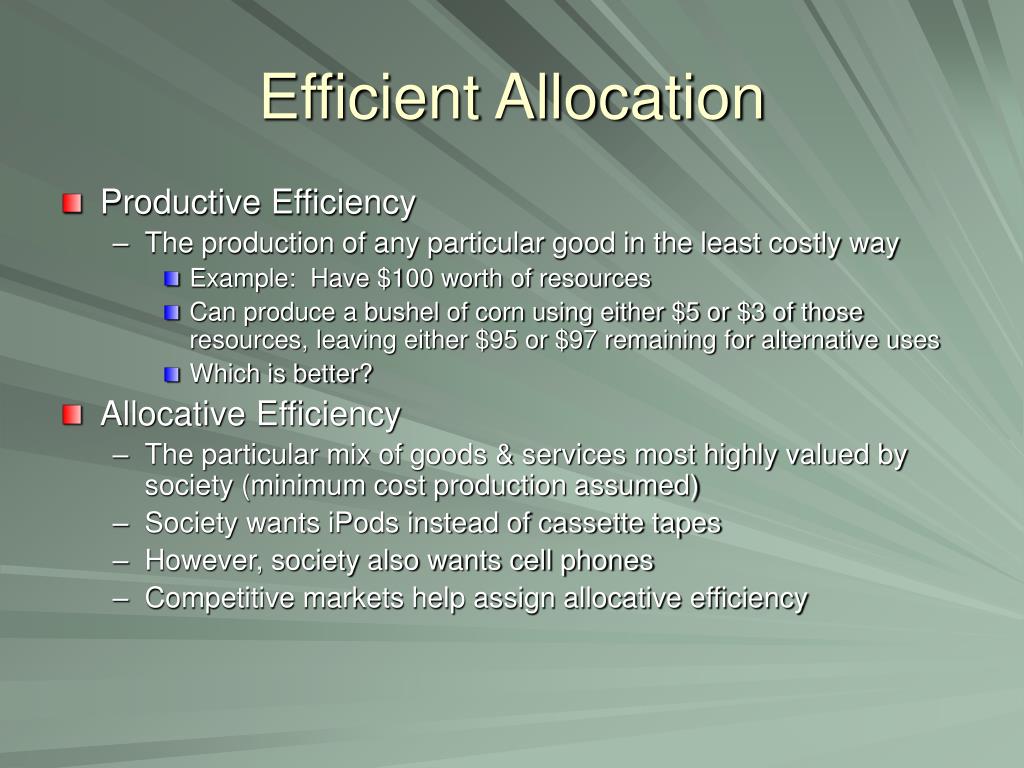 Efficient Allocation

Productive Efficiency

– The production of any particular good in the least costly way

Example: Have \$100 worth of resources

Can produce a bushel of corn using either \$5 or \$3 of those resources, leaving either \$95 or \$97 remaining for alternative uses

Which is better?

Allocative Efficiency

– The particular mix of goods & services most highly valued by society (minimum cost production assumed)

– Society wants iPods instead of cassette tapes

– However, society also wants cell phones

– Competitive markets help assign allocative efficiency